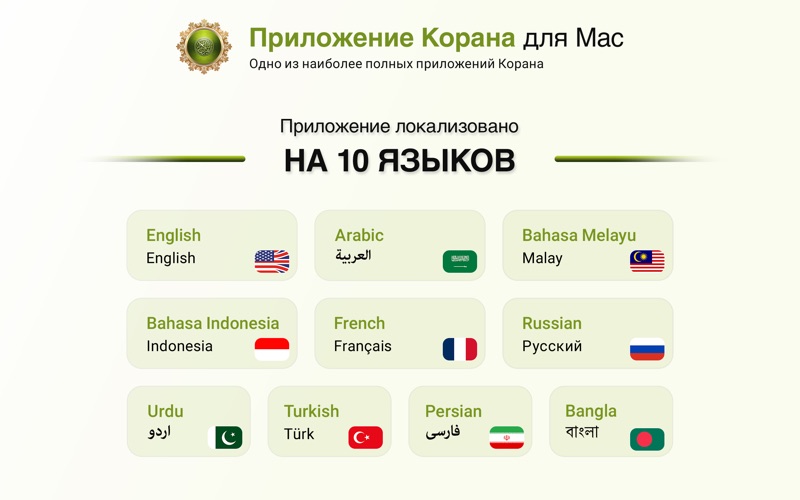 Приложение Корана для Mac
Одно из наиболее полных приложений Корана

Приложение локализовано
НА 10 ЯЗЫКОВ

English
English

Arabic
العربية

Bahasa Melayu
Malay

Bahasa Indonesia
Indonesia

French
Français

Russian
Русский

Urdu
اردو

Turkish
Türk

Persian
فارسی

Bangla
বাংলা